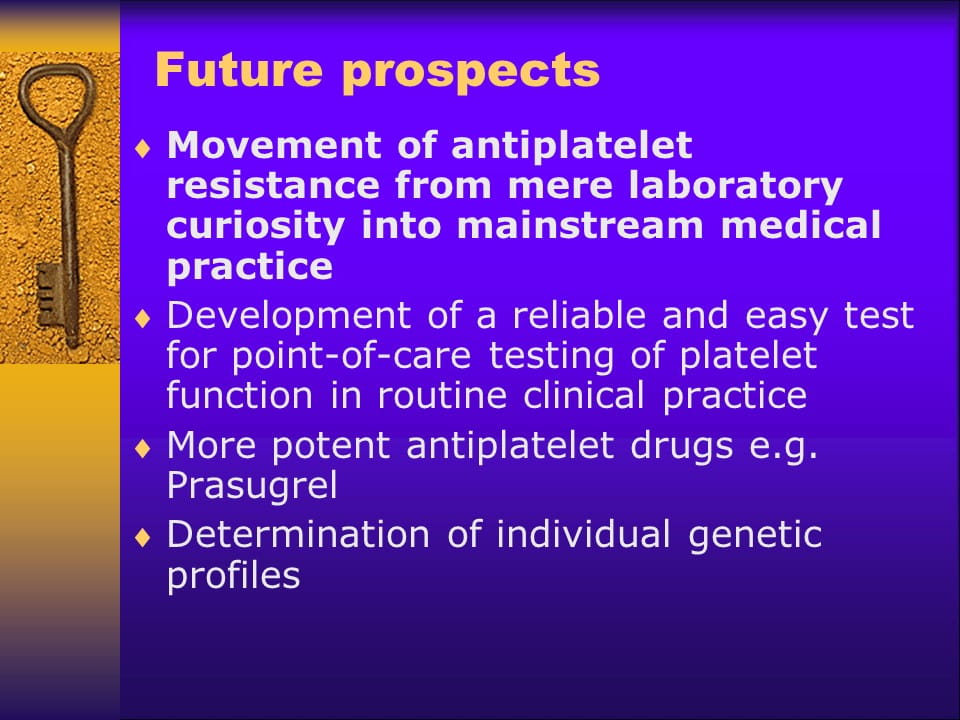 Future prospects

♦ Movement of antiplatelet resistance from mere laboratory curiosity into mainstream medical practice

♦ Development of a reliable and easy test for point-of-care testing of platelet function in routine clinical practice

♦ More potent antiplatelet drugs e.g. Prasugrel

♦ Determination of individual genetic profiles